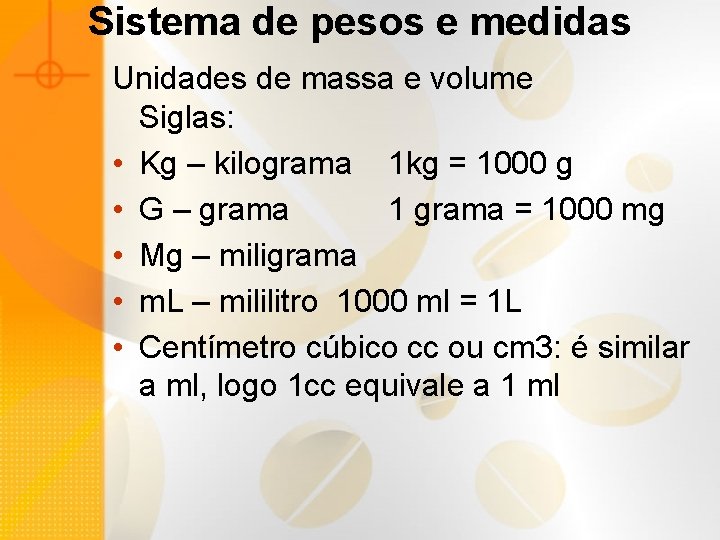 Sistema de pesos e medidas

Unidades de massa e volume
Siglas:

• Kg – kilograma 1kg = 1000 g
• G – grama 1 grama = 1000 mg
• Mg – miligrama
• mL – mililitro 1000 ml = 1L
• Centímetro cúbico cc ou cm3: é similar a ml, logo 1cc equivale a 1 ml